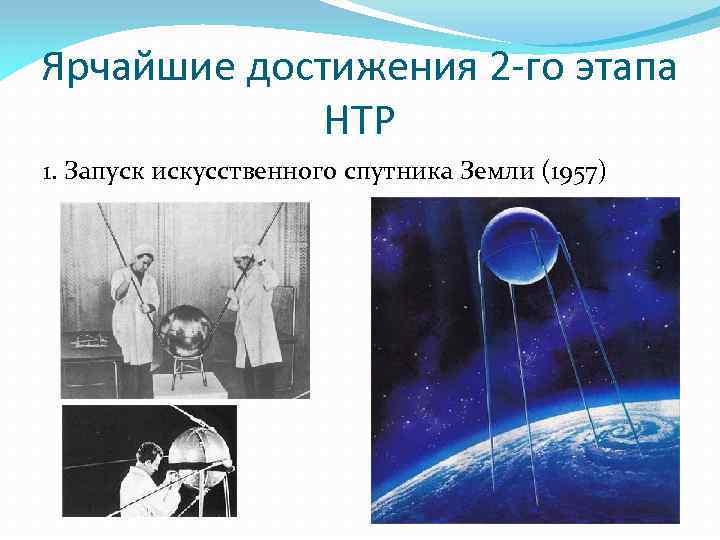 Ярчайшие достижения 2-го этапа НТР

1. Запуск искусственного спутника Земли (1957)